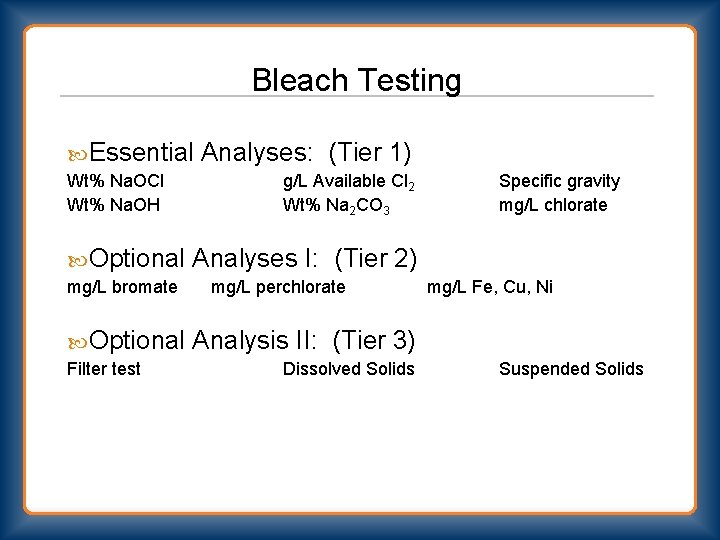 Bleach Testing

Essential Analyses: (Tier 1)

Wt% NaOCl g/L Available $Cl_2$ Specific gravity
Wt% NaOH Wt% $Na_2CO_3$ mg/L chlorate

Optional Analyses I: (Tier 2)

mg/L bromate mg/L perchlorate mg/L Fe, Cu, Ni

Optional Analysis II: (Tier 3)

Filter test Dissolved Solids Suspended Solids